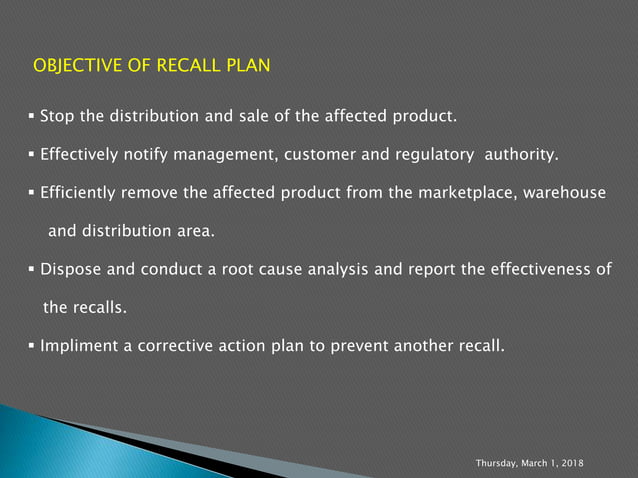 OBJECTIVE OF RECALL PLAN

▪ Stop the distribution and sale of the affected product.

▪ Effectively notify management, customer and regulatory authority.

▪ Efficiently remove the affected product from the marketplace, warehouse and distribution area.

▪ Dispose and conduct a root cause analysis and report the effectiveness of the recalls.

▪ Impliment a corrective action plan to prevent another recall.

Thursday, March 1, 2018